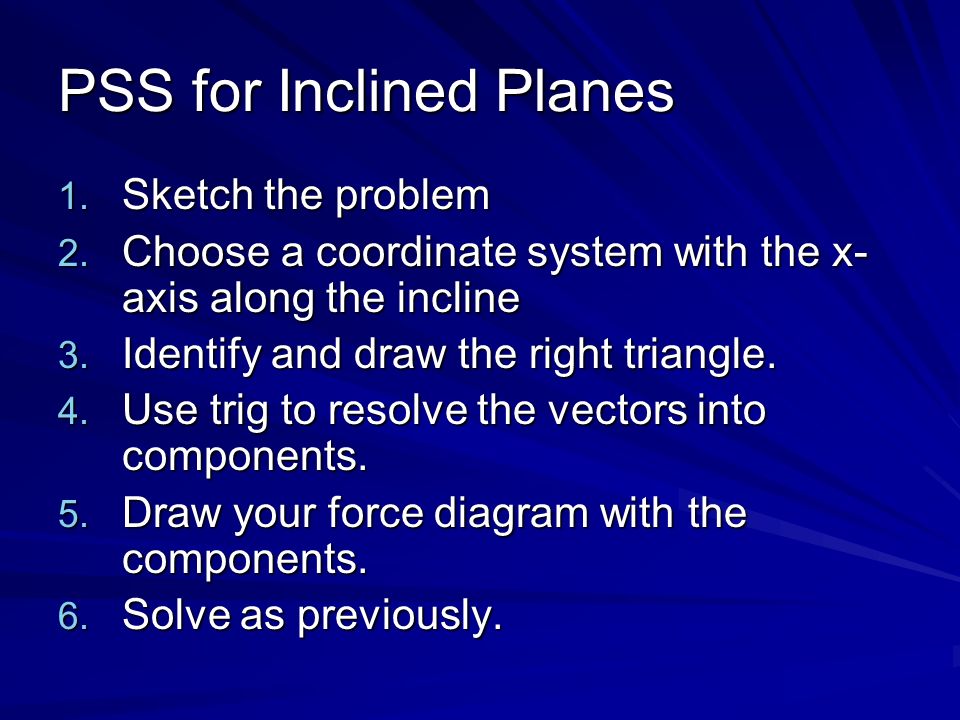 PSS for Inclined Planes

1. Sketch the problem
2. Choose a coordinate system with the x-axis along the incline
3. Identify and draw the right triangle.
4. Use trig to resolve the vectors into components.
5. Draw your force diagram with the components.
6. Solve as previously.